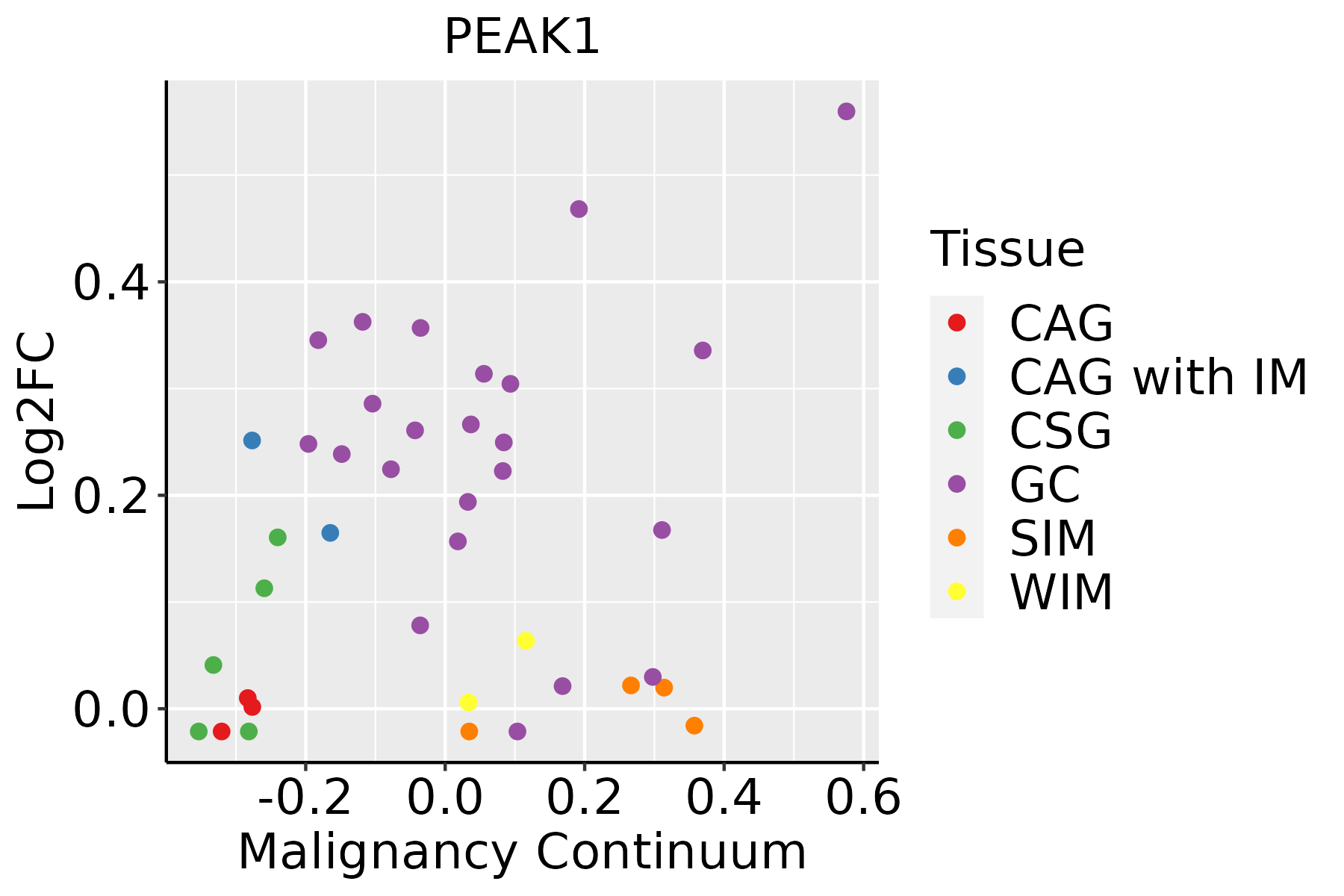 PEAK1

Log2FC

0.4
0.2
0.0

-0.2 0.0 0.2 0.4 0.6

Malignancy Continuum

Tissue
CAG
CAG with IM
CSG
GC
SIM
WIM